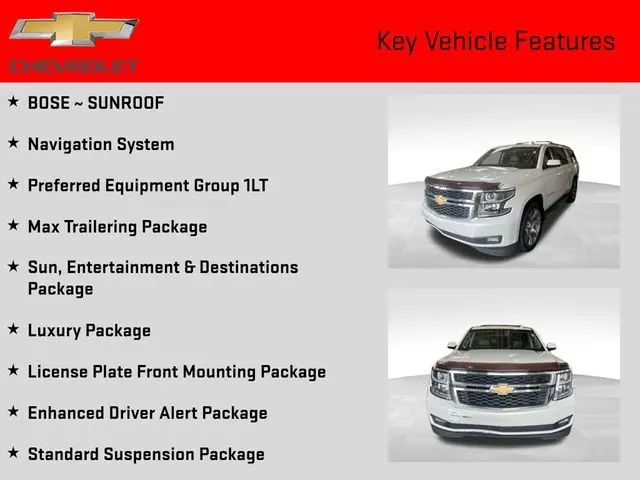 CHEVROLET

Key Vehicle Features

★ BOSE ~ SUNROOF

★ Navigation System

★ Preferred Equipment Group 1LT

★ Max Trailering Package

★ Sun, Entertainment & Destinations Package

★ Luxury Package

★ License Plate Front Mounting Package

★ Enhanced Driver Alert Package

★ Standard Suspension Package